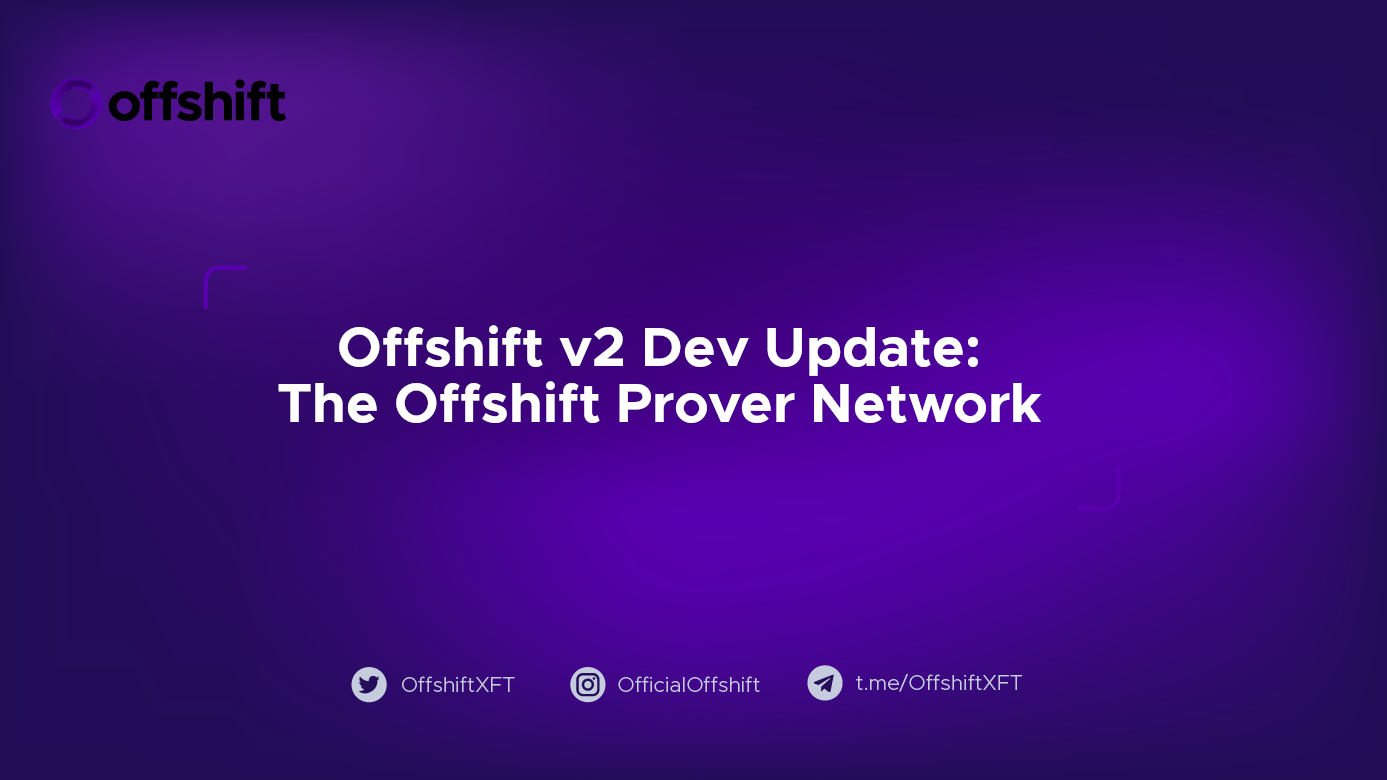 offshift

Offshift v2 Dev Update:
The Offshift Prover Network

OffshiftXFT OfficialOffshift t.me/OffshiftXFT